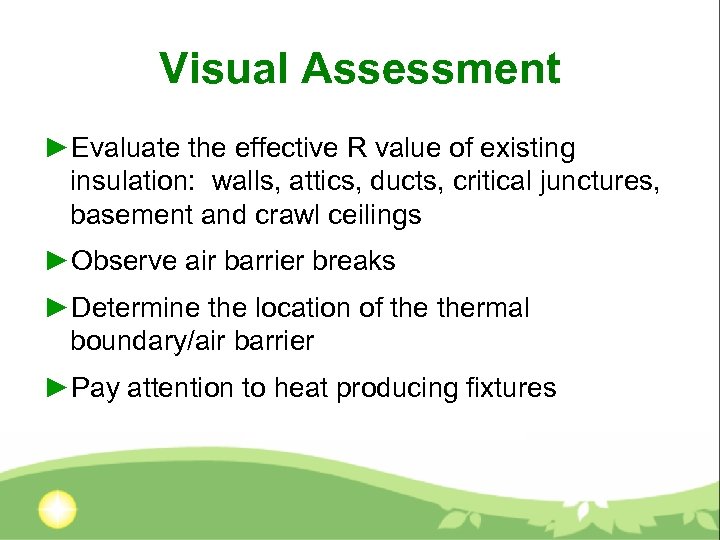 Visual Assessment

►Evaluate the effective R value of existing insulation:  walls, attics, ducts, critical junctures, basement and crawl ceilings

►Observe air barrier breaks

►Determine the location of the thermal boundary/air barrier

►Pay attention to heat producing fixtures